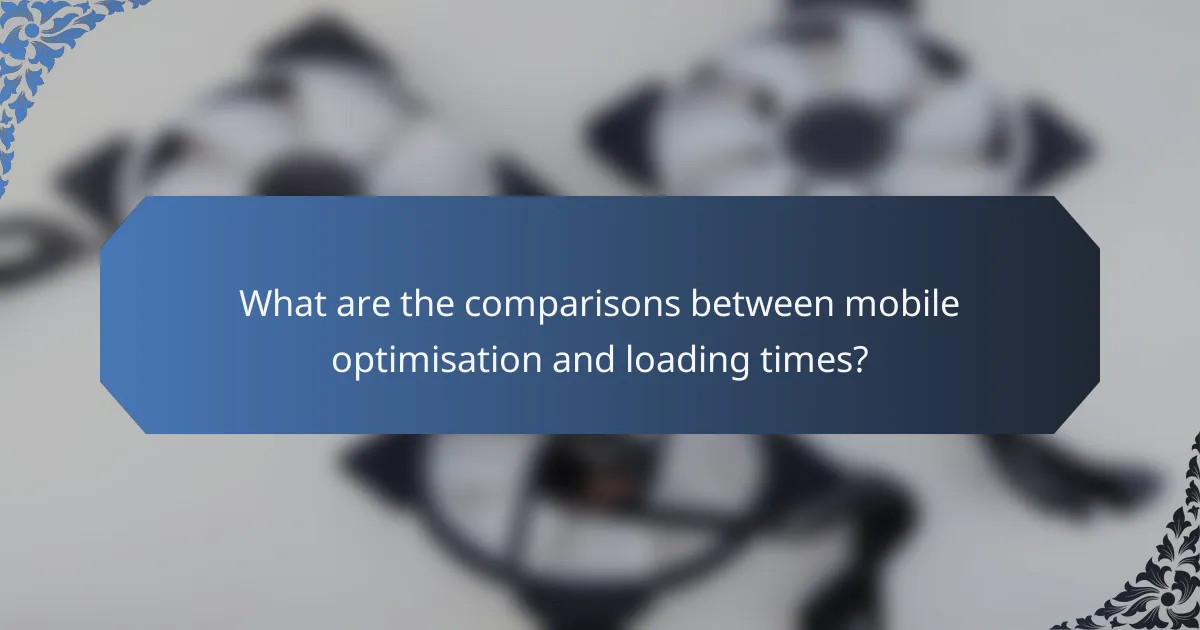 What are the comparisons between mobile optimisation and loading times?